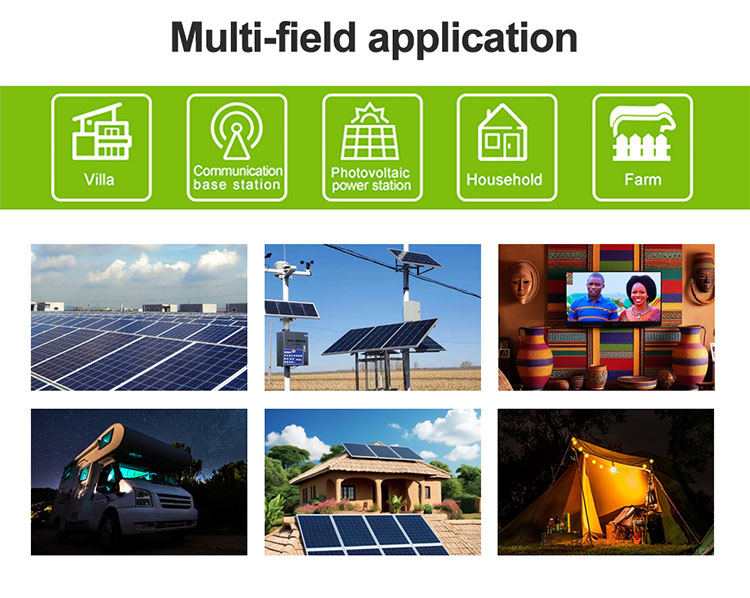 Multi-field application

Villa

Communication base station

Photovoltaic power station

Household

Farm